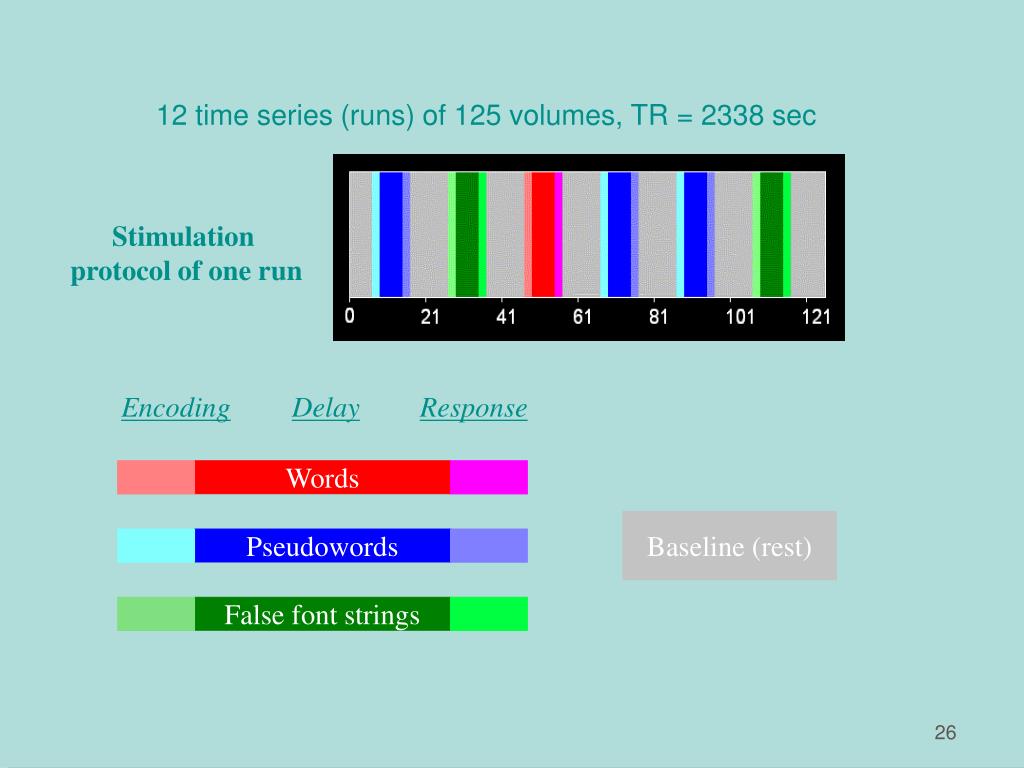 12 time series (runs) of 125 volumes, TR = 2338 sec

Stimulation protocol of one run

0 21 41 61 81 101 121

Encoding Delay Response

Words

Pseudowords

False font strings

Baseline (rest)

26